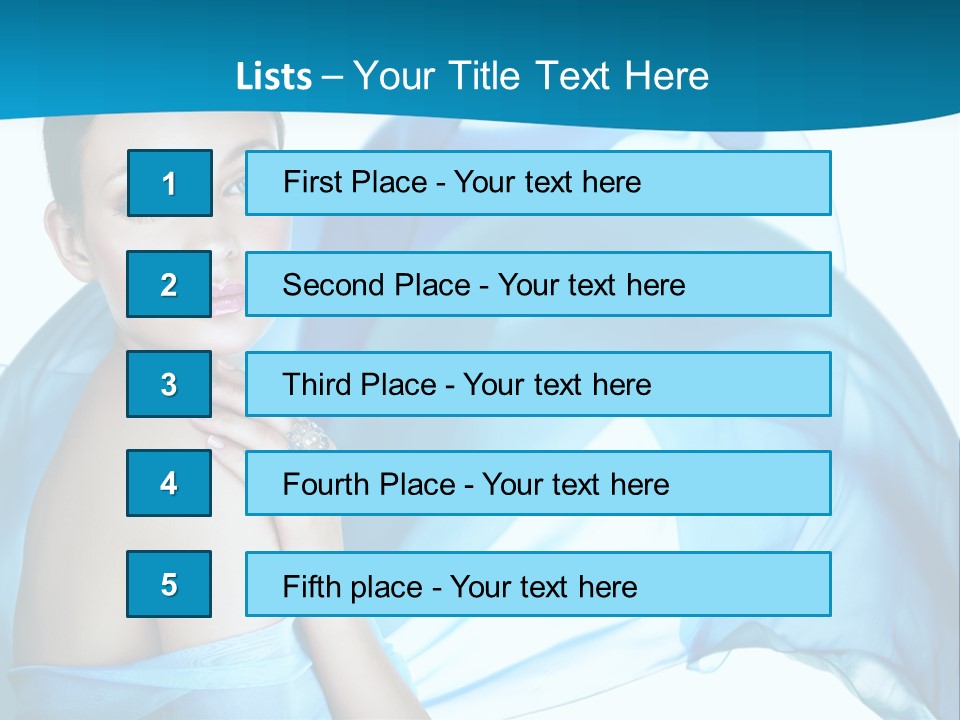 Lists – Your Title Text Here

1

First Place - Your text here

2

Second Place - Your text here

3

Third Place - Your text here

4

Fourth Place - Your text here

5

Fifth place - Your text here